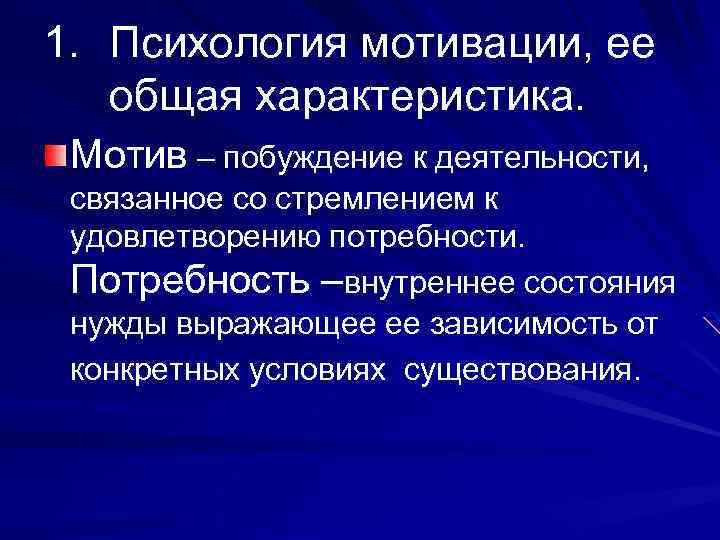 1. Психология мотивации, ее общая характеристика.

Мотив – побуждение к деятельности, связанное со стремлением к удовлетворению потребности. Потребность –внутреннее состояния нужды выражающее ее зависимость от конкретных условиях существования.